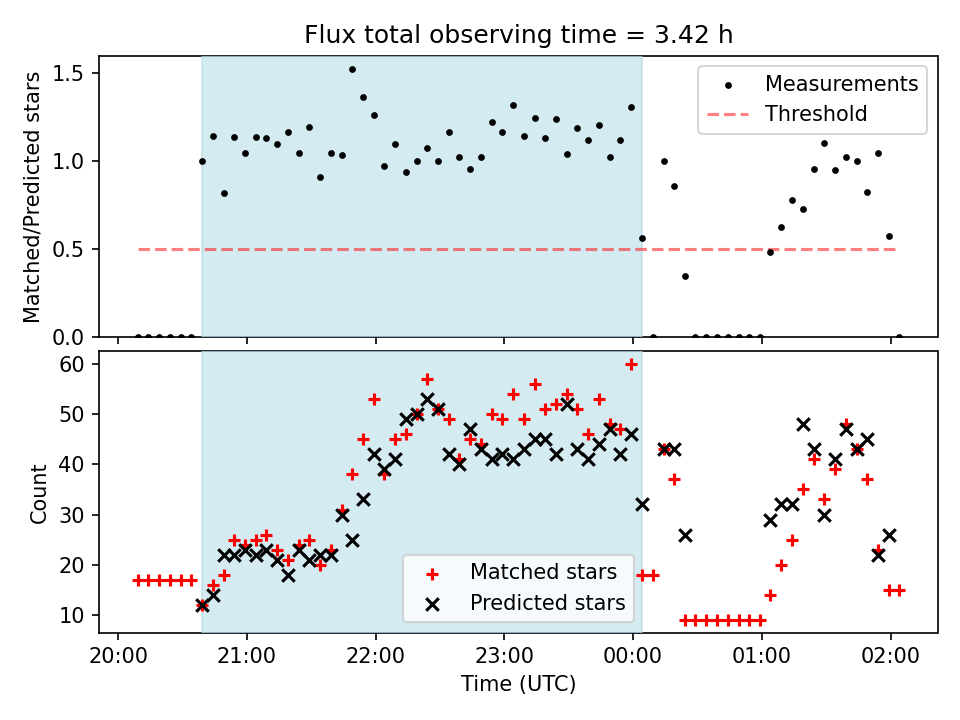 Flux total observing time = 3.42 h

Matched/Predicted stars

1.5
1.0
0.5
0.0

Measurements
Threshold

Count

60
50
40
30
20
10

Matched stars
Predicted stars

20:00 21:00 22:00 23:00 00:00 01:00 02:00

Time (UTC)